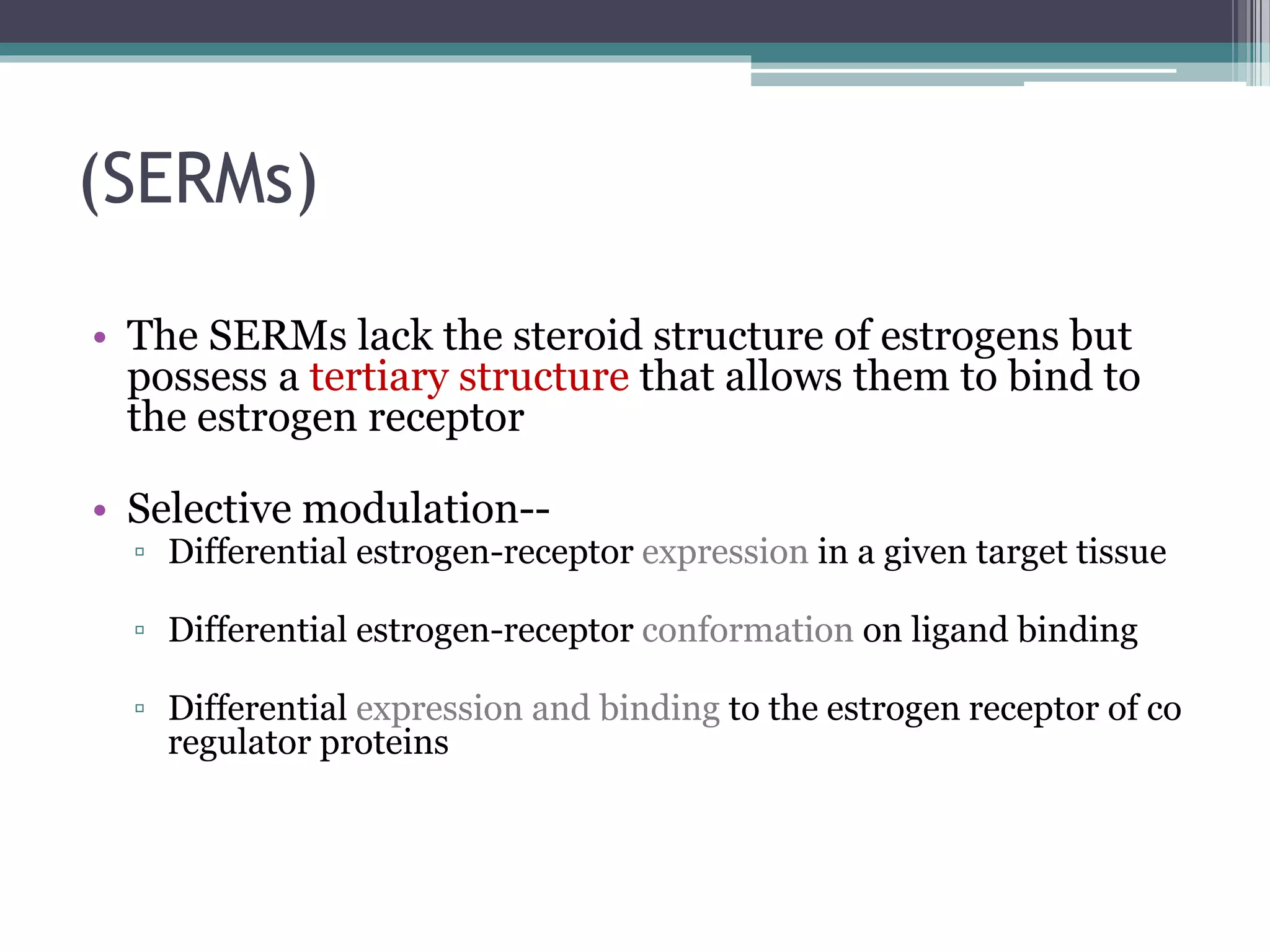 (SERMs)

• The SERMs lack the steroid structure of estrogens but possess a tertiary structure that allows them to bind to the estrogen receptor

• Selective modulation--
▫ Differential estrogen-receptor expression in a given target tissue

▫ Differential estrogen-receptor conformation on ligand binding

▫ Differential expression and binding to the estrogen receptor of co regulator proteins